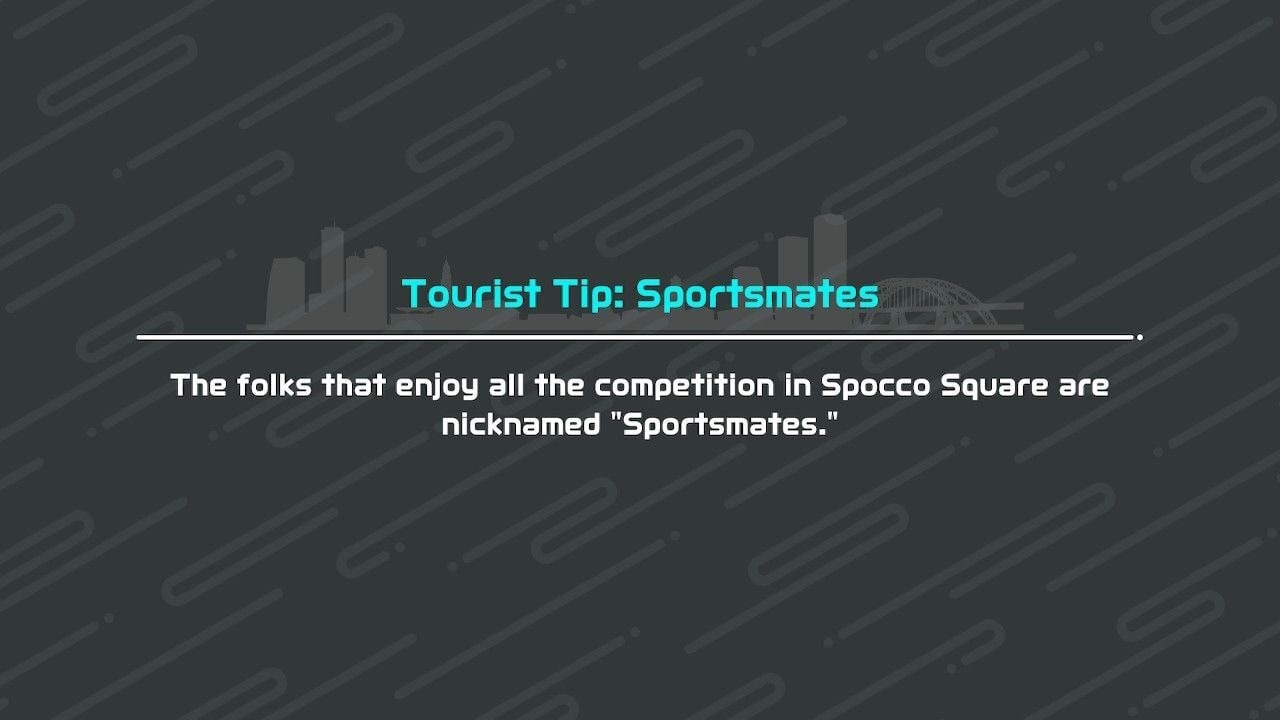 Tourist Tip: Sportsmates

The folks that enjoy all the competition in Spocco Square are nicknamed "Sportsmates."